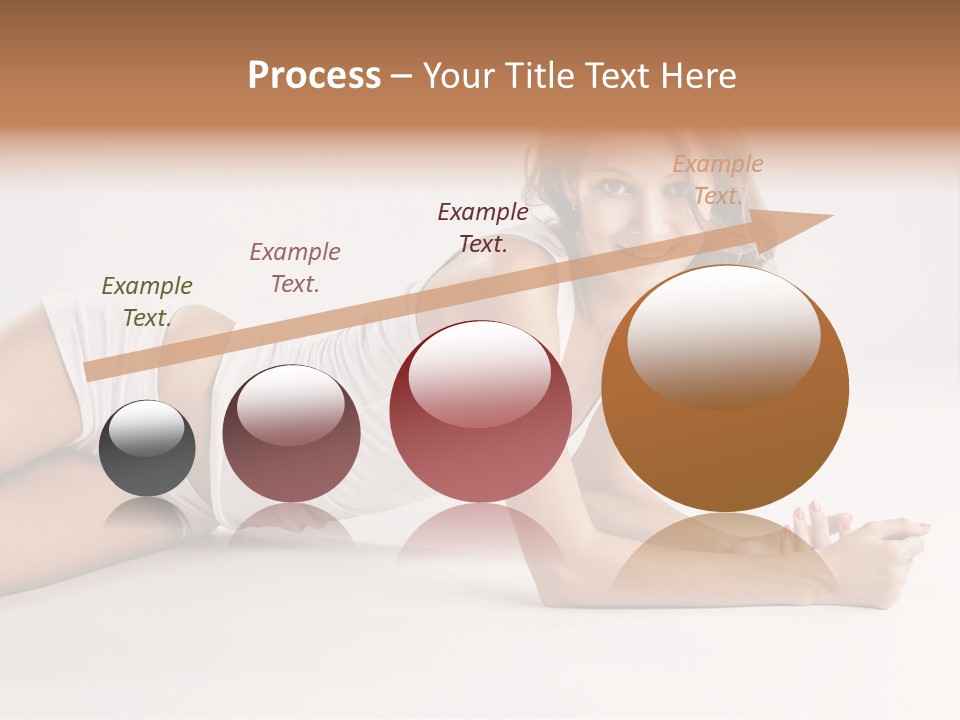 Process – Your Title Text Here

Example Text.

Example Text.

Example Text.

Example Text.